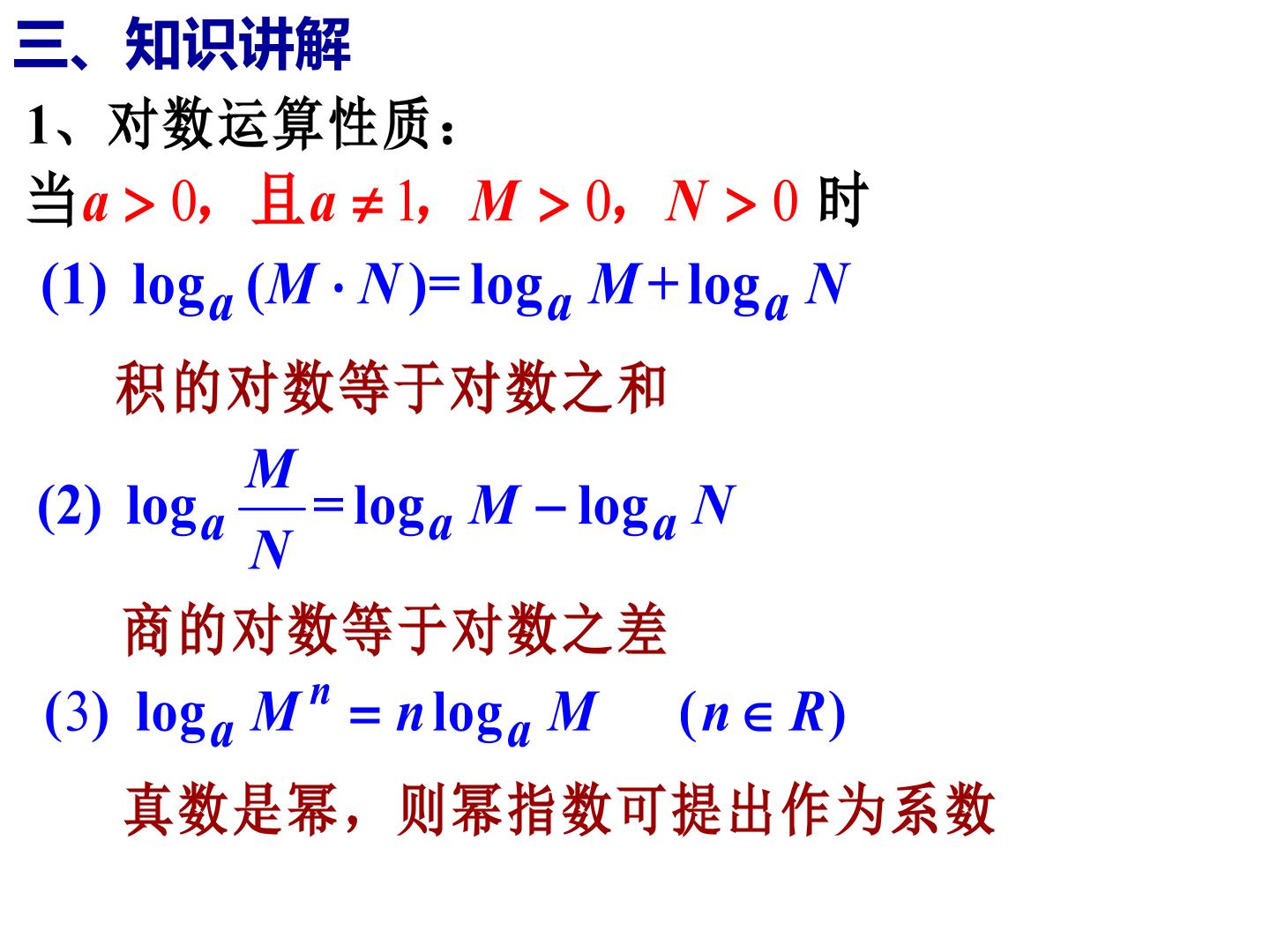 三、知识讲解

1、对数运算性质：

当$a>0$，且$a\neq 1$，$M>0$，$N>0$ 时

(1) $\log_a(M\cdot N)=\log_a M+\log_a N$

积的对数等于对数之和

(2) $\log_a\frac{M}{N}=\log_a M-\log_a N$

商的对数等于对数之差

(3) $\log_a M^n=n\log_a M$ $(n\in R)$

真数是幂，则幂指数可提出作为系数